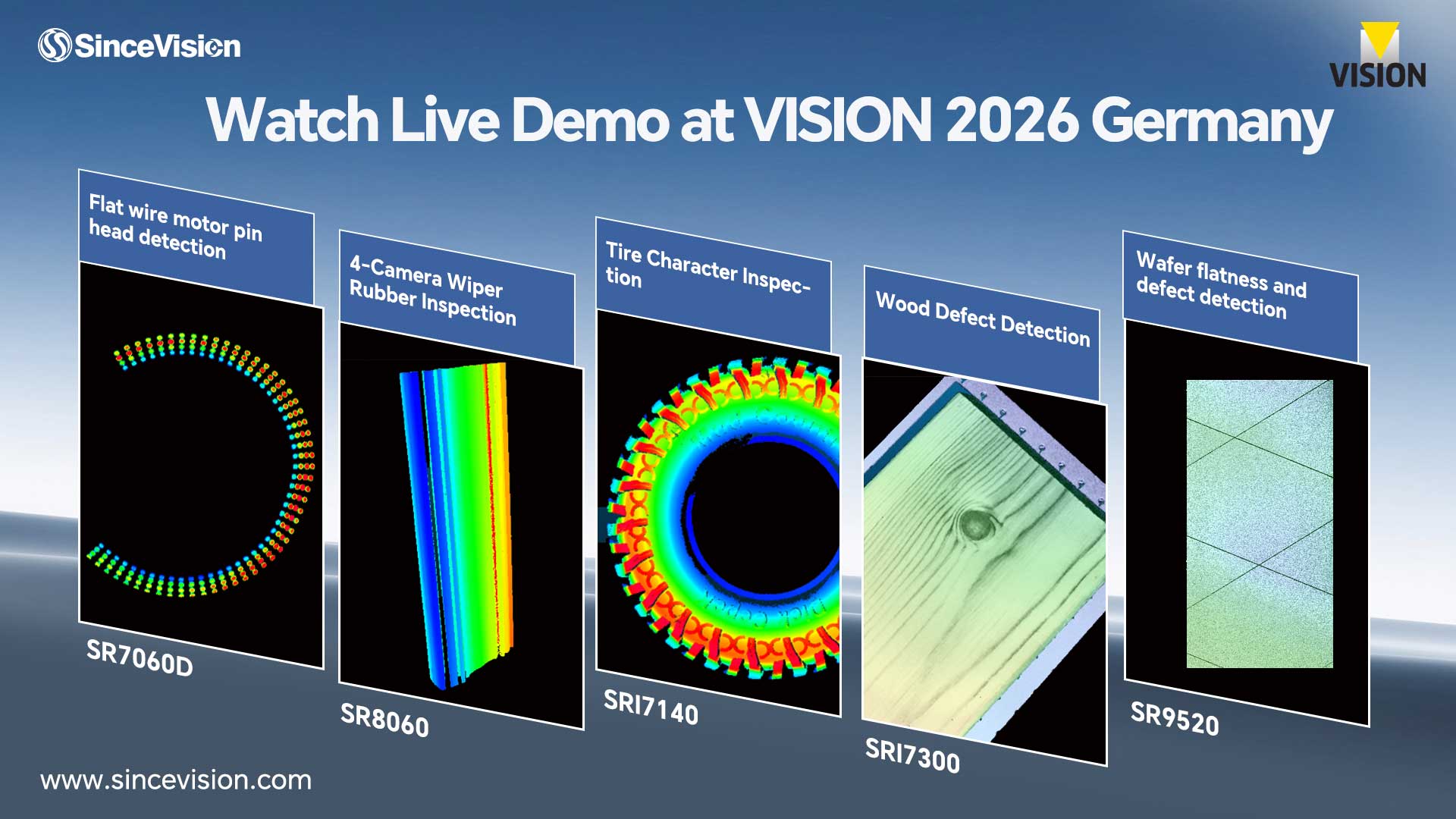 SinceVision

VISION

Watch Live Demo at VISION 2026 Germany

Flat wire motor pin head detection

SR7060D

4-Camera Wiper Rubber Inspection

SR8060

Tire Character Inspection

SRI7140

Wood Defect Detection

SRI7300

Wafer flatness and defect detection

SR9520

www.sincevision.com